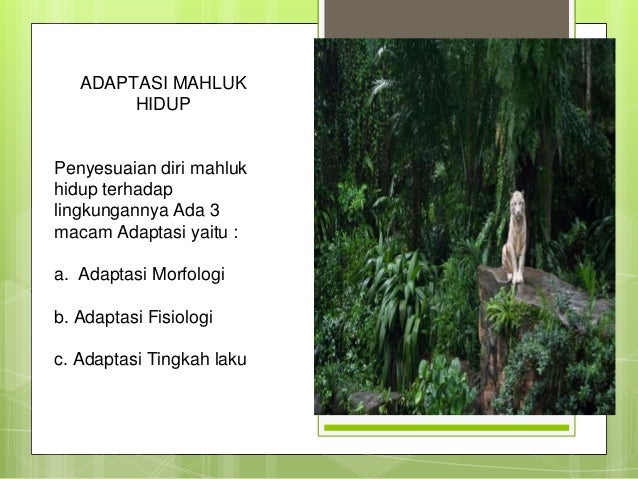 ADAPTASI MAHLUK HIDUP

Penyesuaian diri mahluk hidup terhadap lingkungannya Ada 3 macam Adaptasi yaitu :

a. Adaptasi Morfologi

b. Adaptasi Fisiologi

c. Adaptasi Tingkah laku